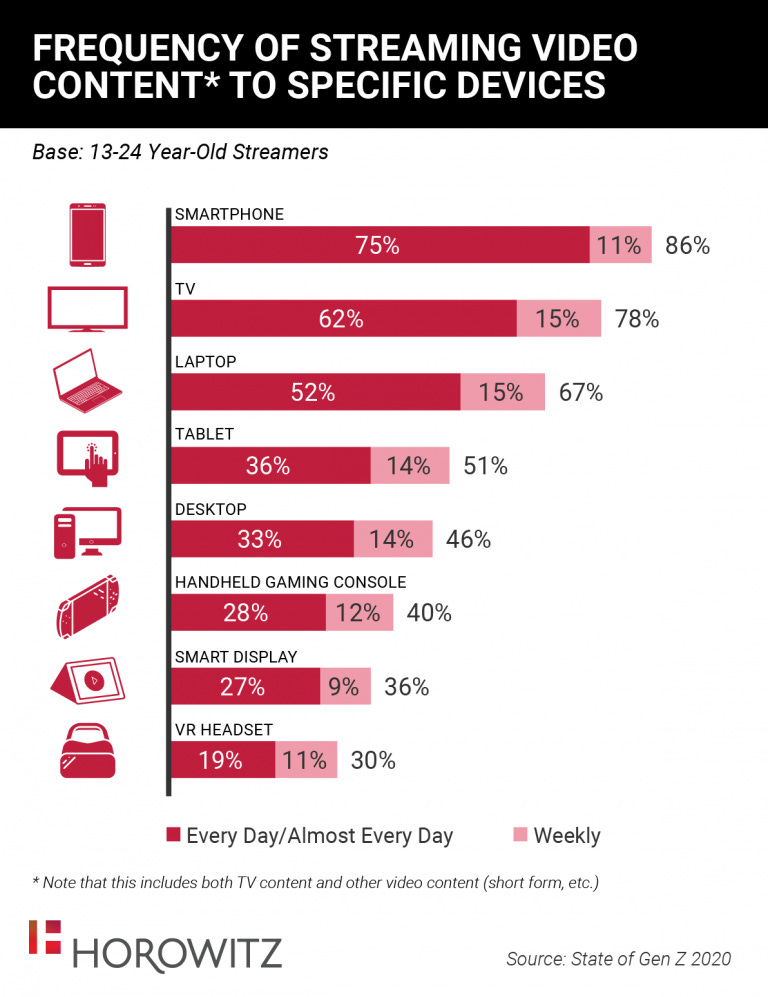 FREQUENCY OF STREAMING VIDEO CONTENT* TO SPECIFIC DEVICES

Base: 13-24 Year-Old Streamers

SMARTPHONE
75% 11% 86%

TV
62% 15% 78%

LAPTOP
52% 15% 67%

TABLET
36% 14% 51%

DESKTOP
33% 14% 46%

HANDHELD GAMING CONSOLE
28% 12% 40%

SMART DISPLAY
27% 9% 36%

VR HEADSET
19% 11% 30%

Every Day/Almost Every Day Weekly

* Note that this includes both TV content and other video content (short form, etc.)

HOROWITZ

Source: State of Gen Z 2020